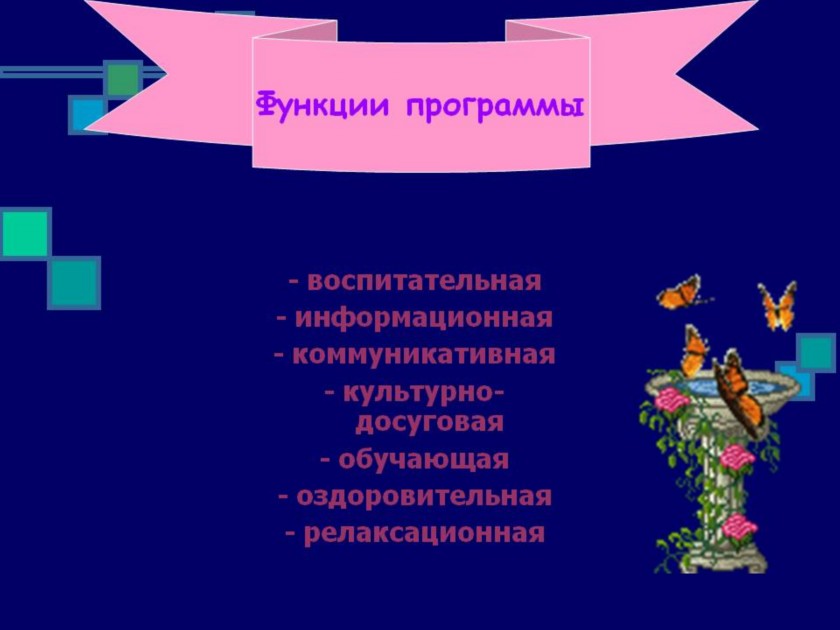 Функции программы

- воспитательная
- информационная
- коммуникативная
- культурно-досуговая
- обучающая
- оздоровительная
- релаксационная